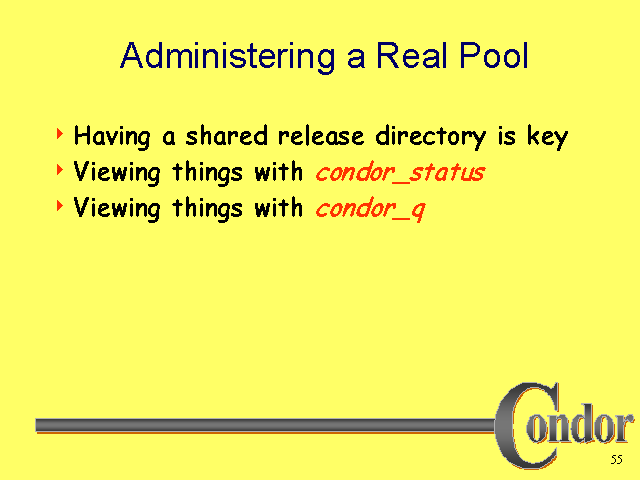 Administering a Real Pool

Having a shared release directory is key
Viewing things with condor_status
Viewing things with condor_q

Condor

55